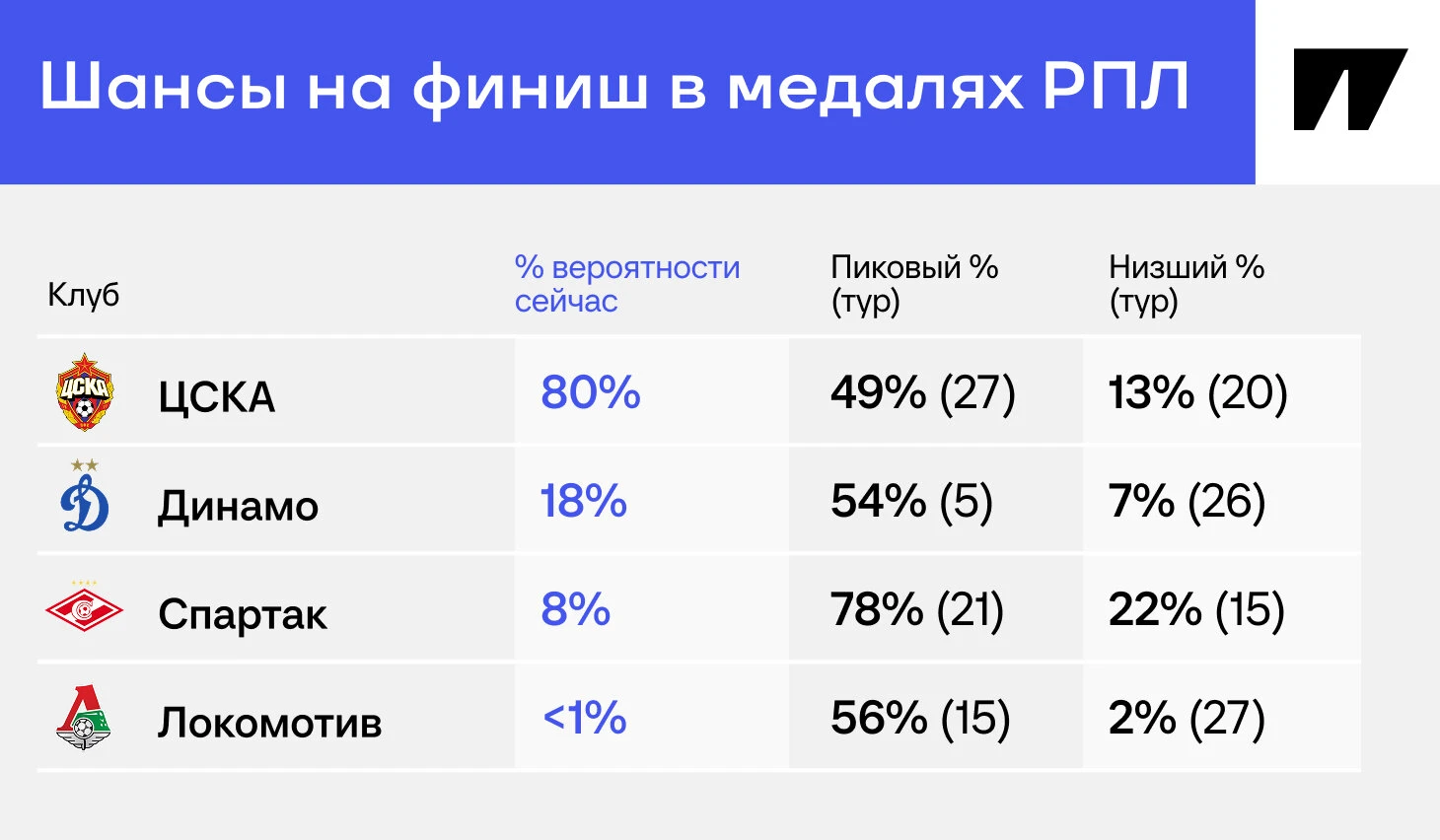 Шансы на финиш в медалях РПЛ

| Клуб | % вероятности сейчас | Пиковый % (тур) | Низший % (тур) |
|---|---|---|---|
| ЦСКА | 80% | 49% (27) | 13% (20) |
| Динамо | 18% | 54% (5) | 7% (26) |
| Спартак | 8% | 78% (21) | 22% (15) |
| Локомотив | <1% | 56% (15) | 2% (27) |